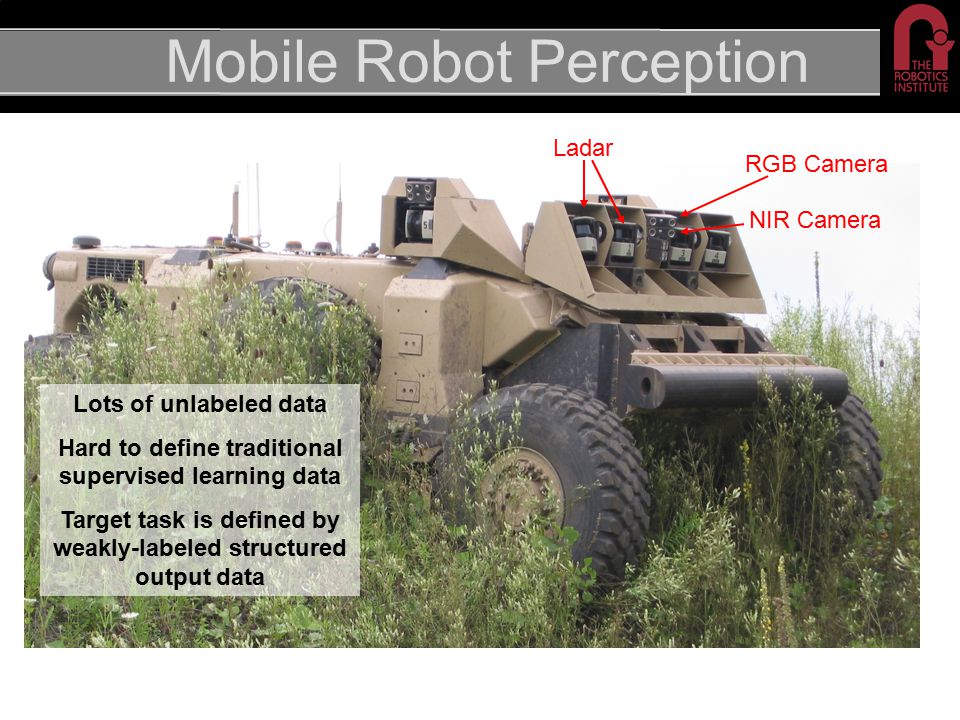 Mobile Robot Perception

THE ROBOTICS INSTITUTE

Ladar

RGB Camera

NIR Camera

Lots of unlabeled data

Hard to define traditional supervised learning data

Target task is defined by weakly-labeled structured output data